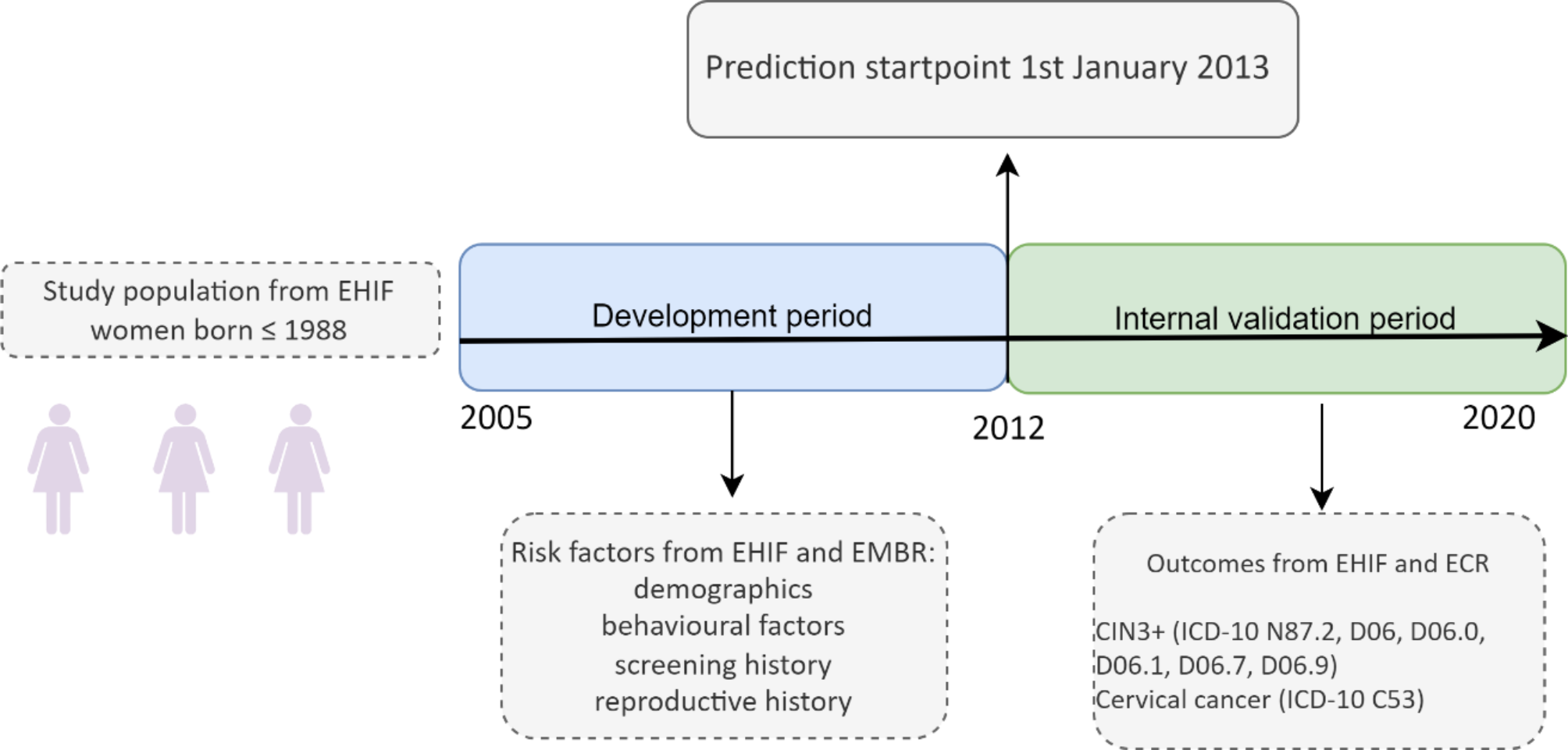 Prediction startpoint 1st January 2013

Study population from EHIF women born ≤ 1988

Development period

Internal validation period

2005

2012

2020

Risk factors from EHIF and EMBR:
demographics
behavioural factors
screening history
reproductive history

Outcomes from EHIF and ECR

CIN3+ (ICD-10 N87.2, D06, D06.0, D06.1, D06.7, D06.9)
Cervical cancer (ICD-10 C53)